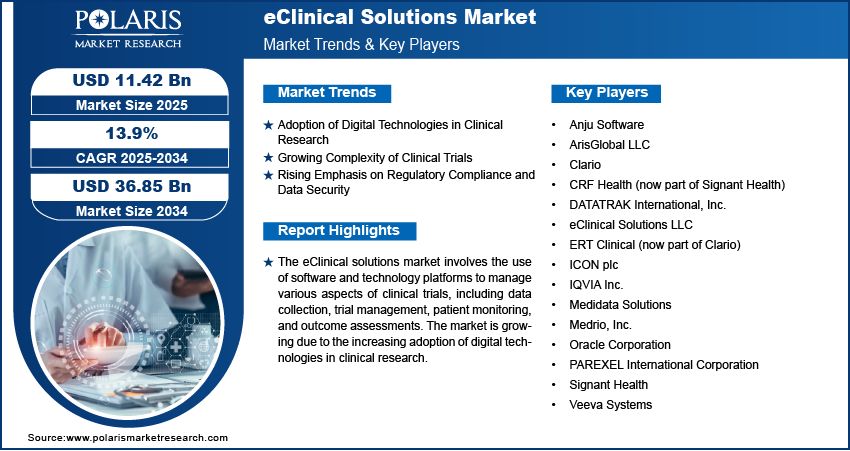 POLARIS
MARKET RESEARCH

eClinical Solutions Market
Market Trends & Key Players

USD 11.42 Bn
Market Size 2025

13.9%
CAGR 2025-2034

USD 36.85 Bn
Market Size 2034

Market Trends

★ Adoption of Digital Technologies in Clinical Research
★ Growing Complexity of Clinical Trials
★ Rising Emphasis on Regulatory Compliance and Data Security

Report Highlights

★ The eClinical solutions market involves the use of software and technology platforms to manage various aspects of clinical trials, including data collection, trial management, patient monitoring, and outcome assessments. The market is growing due to the increasing adoption of digital technologies in clinical research.

Key Players

• Anju Software
• ArisGlobal LLC
• Clario
• CRF Health (now part of Signant Health)
• DATATRAK International, Inc.
• eClinical Solutions LLC
• ERT Clinical (now part of Clario)
• ICON plc
• IQVIA Inc.
• Medidata Solutions
• Medrio, Inc.
• Oracle Corporation
• PAREXEL International Corporation
• Signant Health
• Veeva Systems

Source:www.polarismarketresearch.com